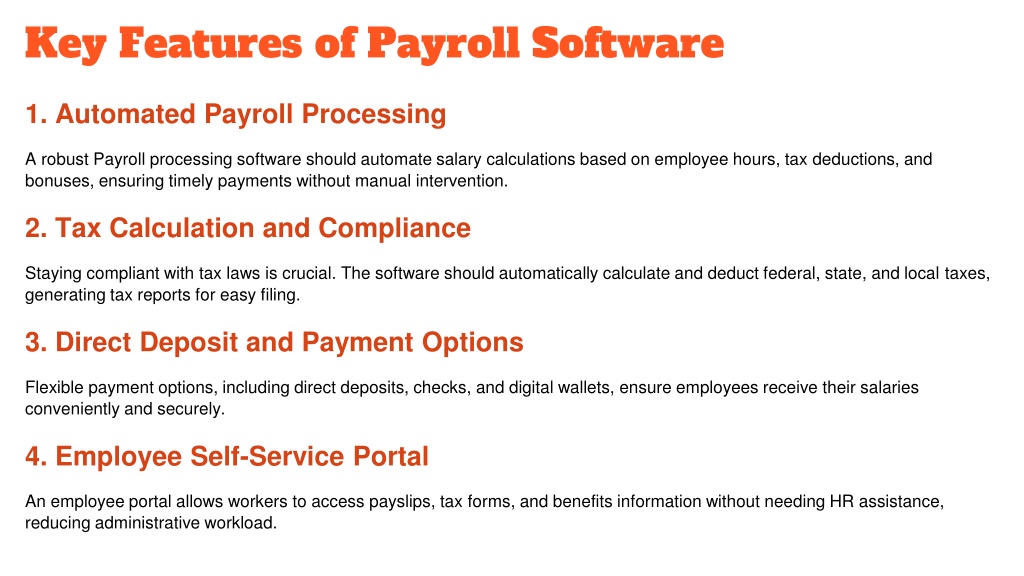 Key Features of Payroll Software

1. Automated Payroll Processing

A robust Payroll processing software should automate salary calculations based on employee hours, tax deductions, and bonuses, ensuring timely payments without manual intervention.

2. Tax Calculation and Compliance

Staying compliant with tax laws is crucial. The software should automatically calculate and deduct federal, state, and local taxes, generating tax reports for easy filing.

3. Direct Deposit and Payment Options

Flexible payment options, including direct deposits, checks, and digital wallets, ensure employees receive their salaries conveniently and securely.

4. Employee Self-Service Portal

An employee portal allows workers to access payslips, tax forms, and benefits information without needing HR assistance, reducing administrative workload.